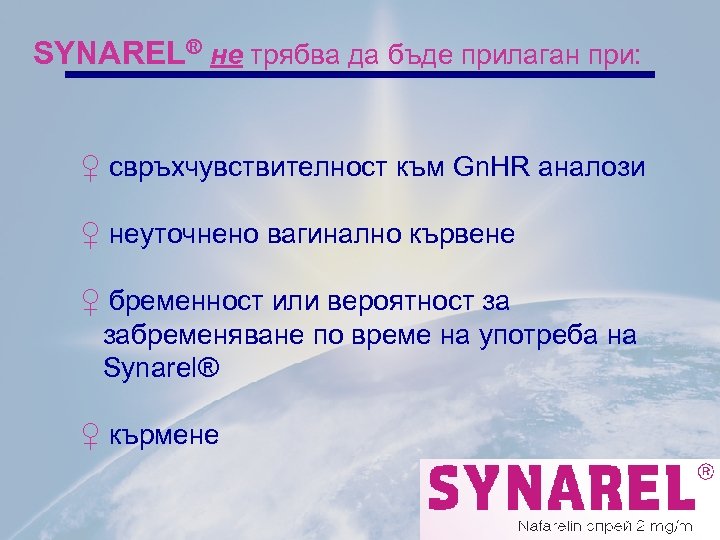 SYNAREL® не трябва да бъде прилаган при:

♀ свръхчувствителност към GnHR аналози

♀ неуточнено вагинално кървене

♀ бременност или вероятност за забременяване по време на употреба на Synarel®

♀ кърмене

SYNAREL®

Nafarelin спрей 2 mg/m